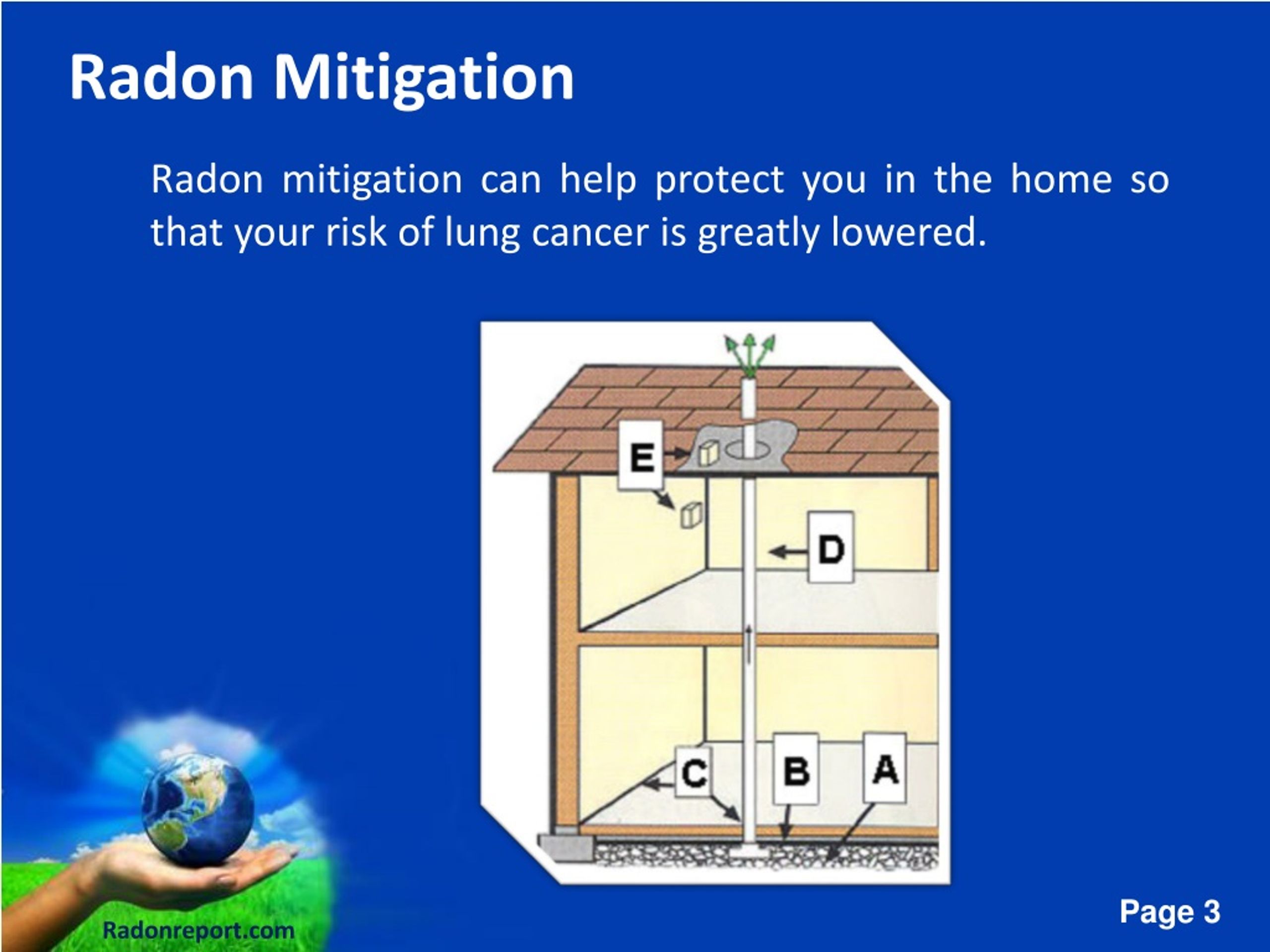 Radon Mitigation

Radon mitigation can help protect you in the home so that your risk of lung cancer is greatly lowered.

E
D
C
B
A

Radonreport.com

Page 3